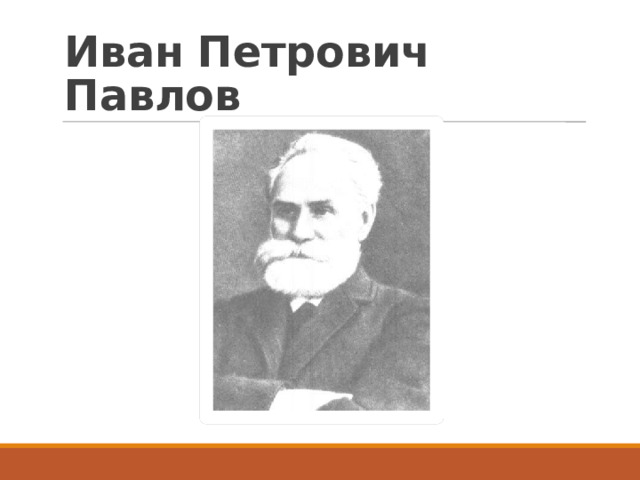 Иван Петрович Павлов